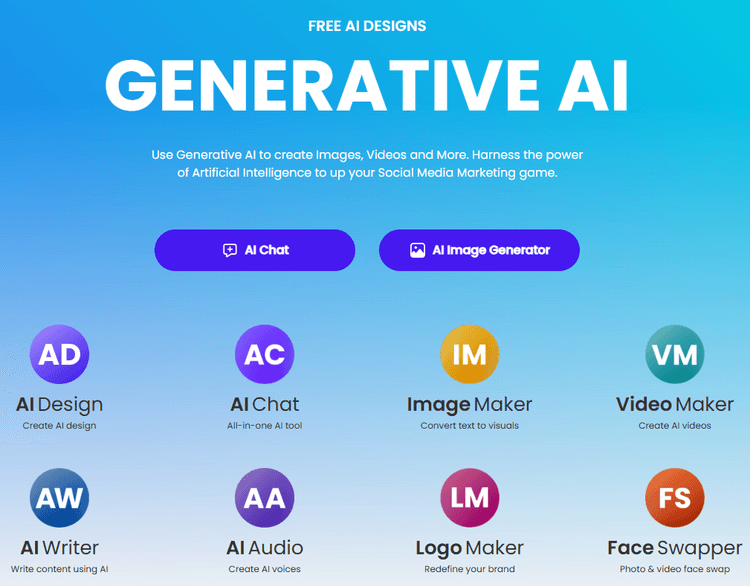 FREE AI DESIGNS

GENERATIVE AI

Use Generative AI to create Images, Videos and More. Harness the power of Artificial Intelligence to up your Social Media Marketing game.

AI Chat

AI Image Generator

AD
AI Design
Create AI design

AC
AI Chat
All-in-one AI tool

IM
Image Maker
Convert text to visuals

VM
Video Maker
Create AI videos

AW
AI Writer
Write content using AI

AA
AI Audio
Create AI voices

LM
Logo Maker
Redefine your brand

FS
Face Swapper
Photo & video face swap